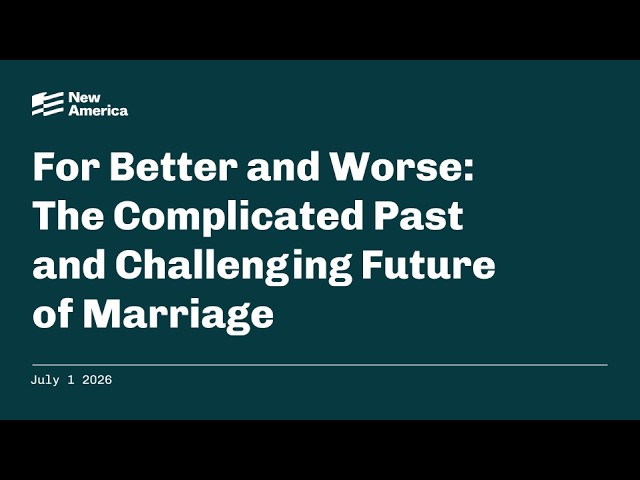 New America

For Better and Worse: The Complicated Past and Challenging Future of Marriage

July 1 2026